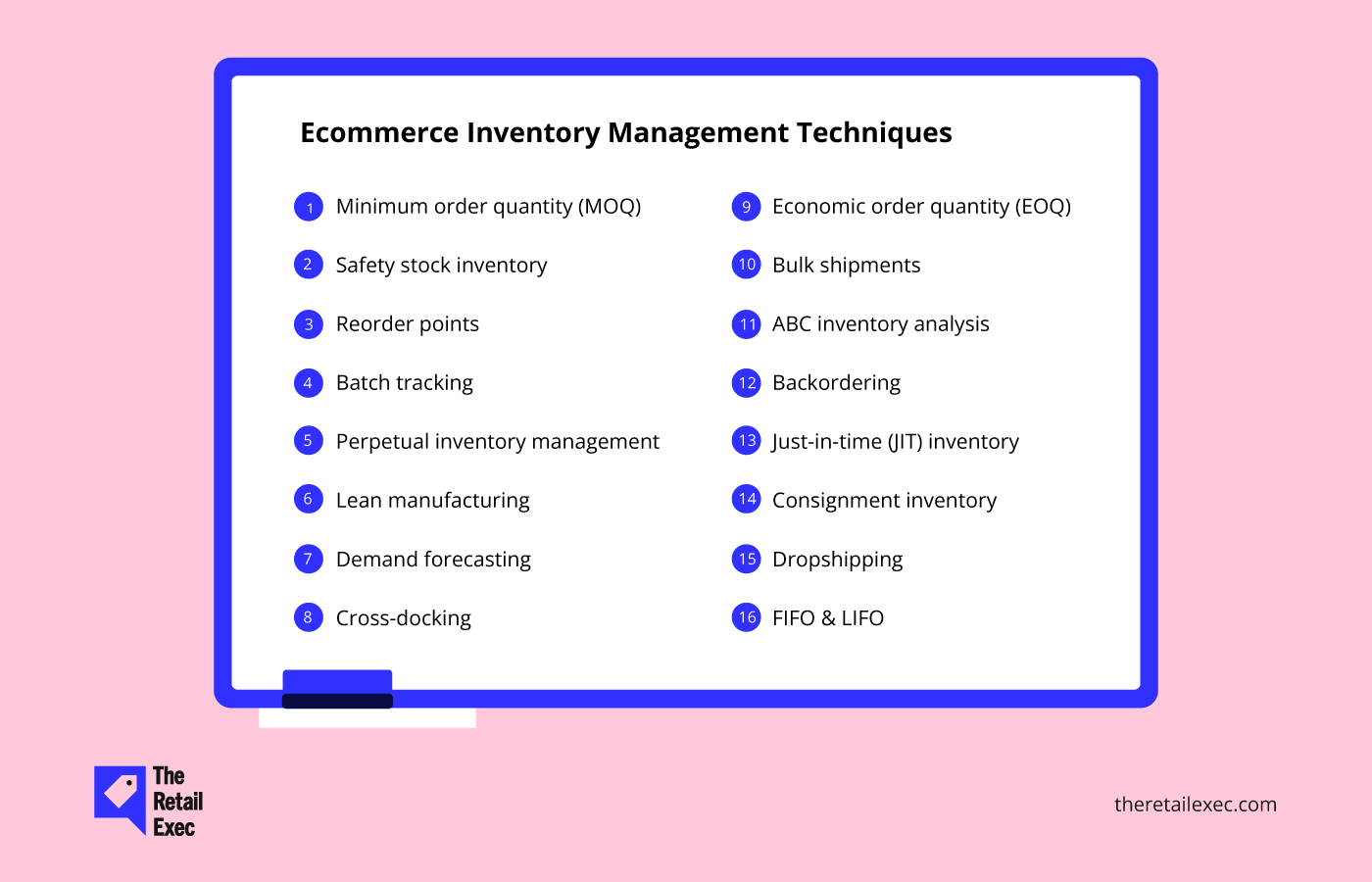 Ecommerce Inventory Management Techniques

1 Minimum order quantity (MOQ)
2 Safety stock inventory
3 Reorder points
4 Batch tracking
5 Perpetual inventory management
6 Lean manufacturing
7 Demand forecasting
8 Cross-docking

9 Economic order quantity (EOQ)
10 Bulk shipments
11 ABC inventory analysis
12 Backordering
13 Just-in-time (JIT) inventory
14 Consignment inventory
15 Dropshipping
16 FIFO & LIFO

The Retail Exec

theretailexec.com